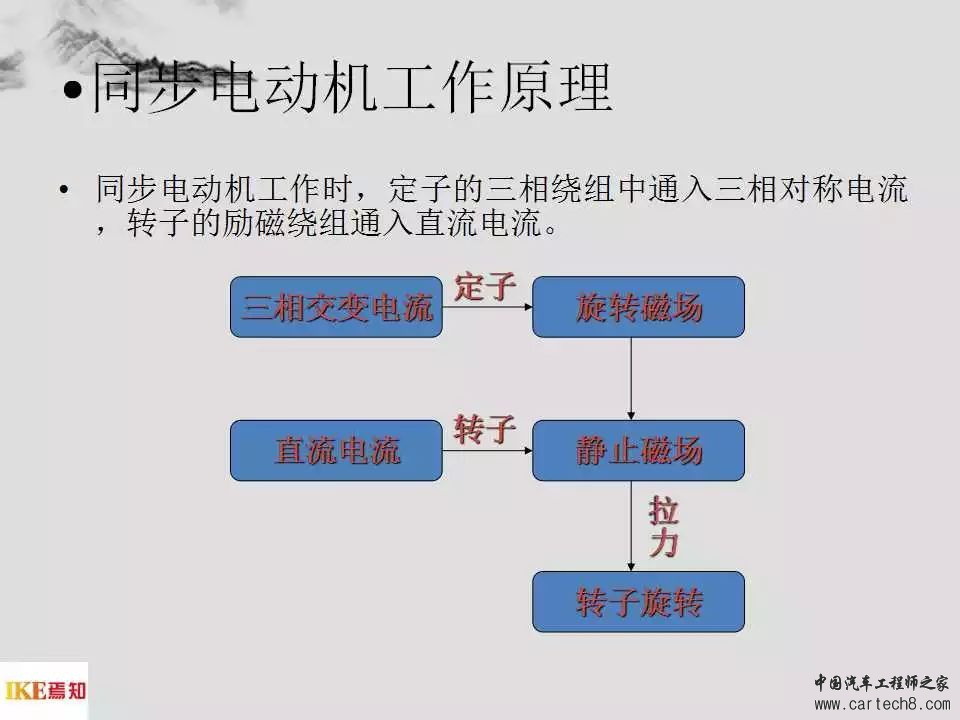 •同步电动机工作原理

• 同步电动机工作时，定子的三相绕组中通入三相对称电流，转子的励磁绕组通入直流电流。

三相交变电流
定子
旋转磁场

直流电流
转子
静止磁场

拉力

转子旋转

IKE焉知

中国汽车工程师之家
www.cartech8.com